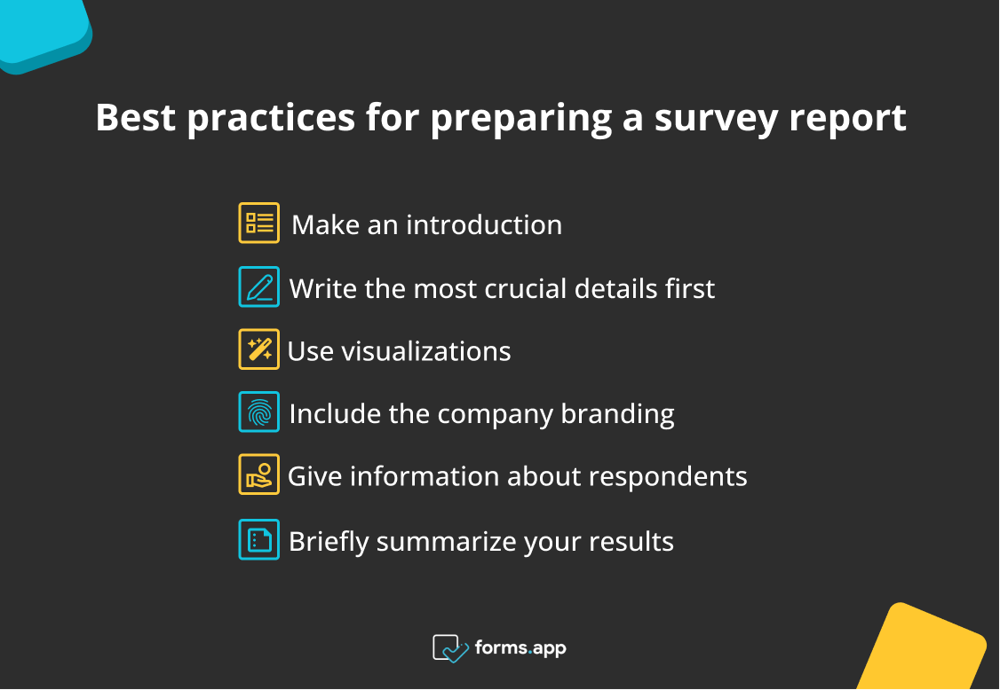 Best practices for preparing a survey report

Make an introduction

Write the most crucial details first

Use visualizations

Include the company branding

Give information about respondents

Briefly summarize your results

forms.app